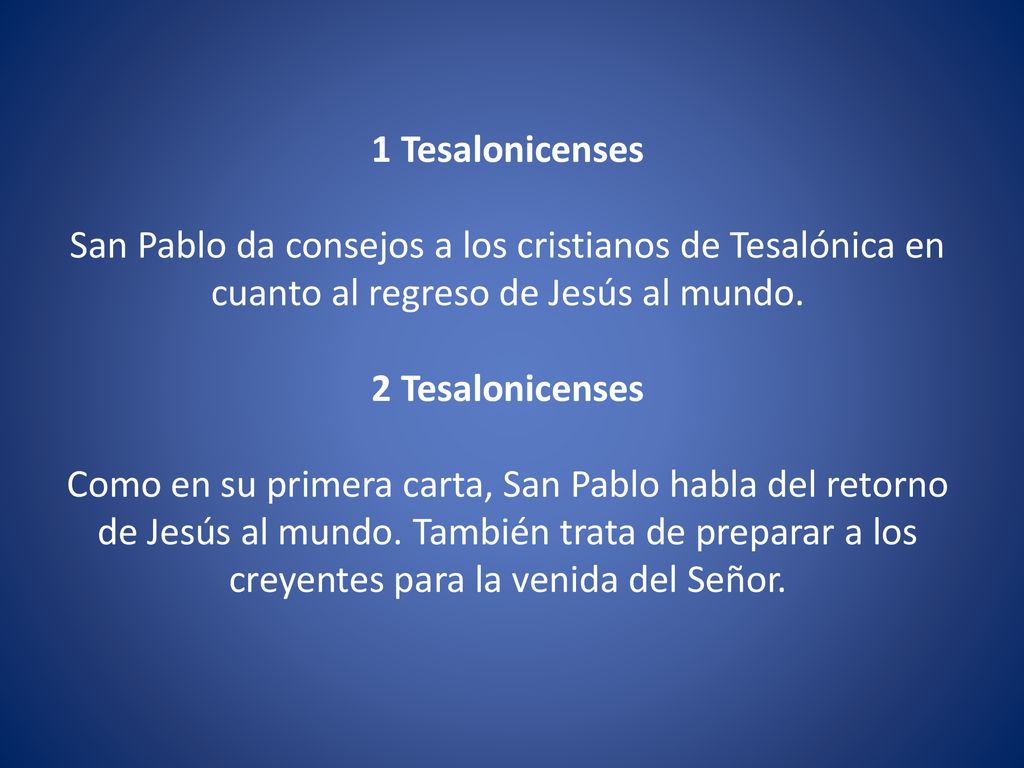 1 Tesalonicenses

San Pablo da consejos a los cristianos de Tesalónica en cuanto al regreso de Jesús al mundo.

2 Tesalonicenses

Como en su primera carta, San Pablo habla del retorno de Jesús al mundo. También trata de preparar a los creyentes para la venida del Señor.